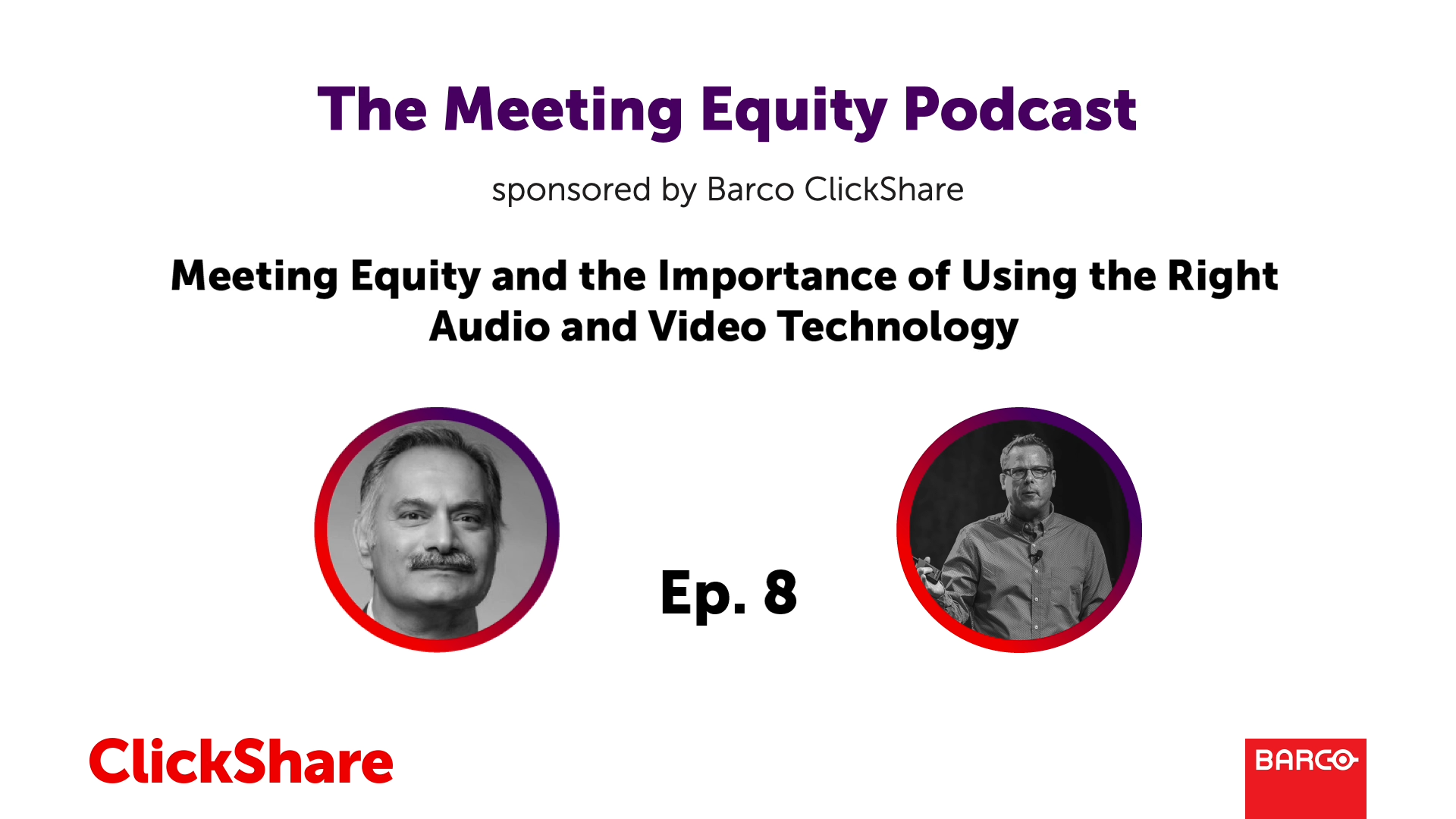 The Meeting Equity Podcast

sponsored by Barco ClickShare

Meeting Equity and the Importance of Using the Right Audio and Video Technology

Ep. 8

ClickShare

BARCO